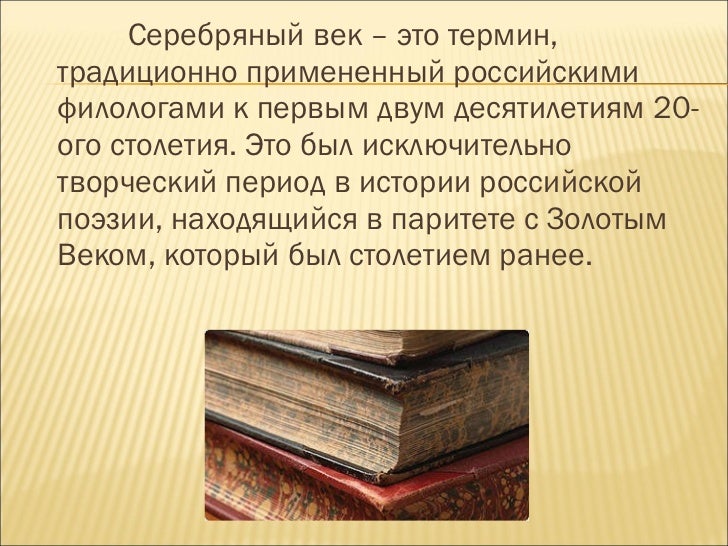 Серебряный век – это термин, традиционно примененный российскими филологами к первым двум десятилетиям 20-ого столетия. Это был исключительно творческий период в истории российской поэзии, находящийся в паритете с Золотым Веком, который был столетием ранее.